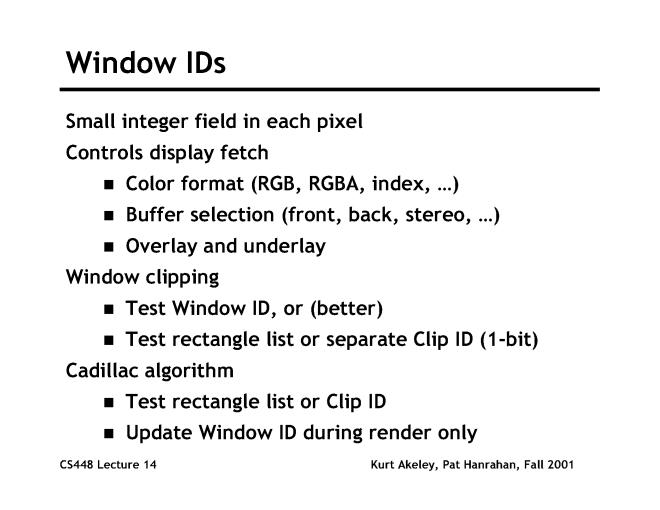 Window IDs

Small integer field in each pixel

Controls display fetch

- Color format (RGB, RGBA, index, …)
- Buffer selection (front, back, stereo, …)
- Overlay and underlay

Window clipping

- Test Window ID, or (better)
- Test rectangle list or separate Clip ID (1-bit)

Cadillac algorithm

- Test rectangle list or Clip ID
- Update Window ID during render only

CS448 Lecture 14

Kurt Akeley, Pat Hanrahan, Fall 2001